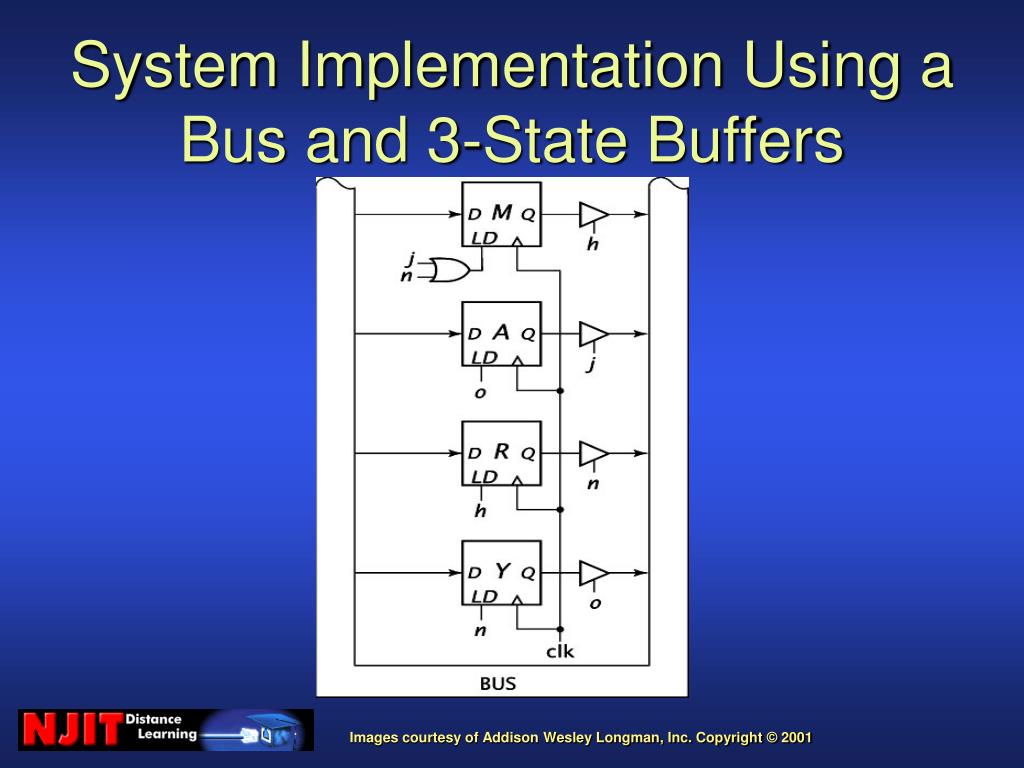 System Implementation Using a Bus and 3-State Buffers

D M Q
LD
h
j
n
D A Q
LD
j
o
D R Q
LD
n
h
D Y Q
LD
o
n
clk
BUS

NJIT Distance Learning

Images courtesy of Addison Wesley Longman, Inc. Copyright © 2001